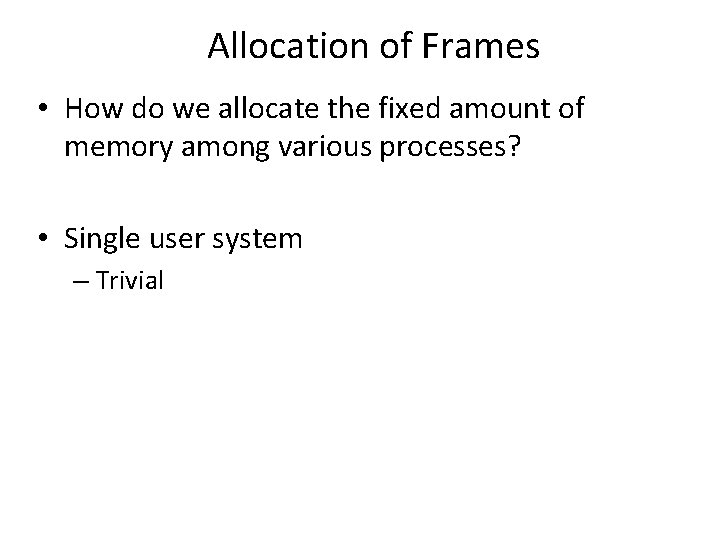 Allocation of Frames

• How do we allocate the fixed amount of memory among various processes?

• Single user system

– Trivial